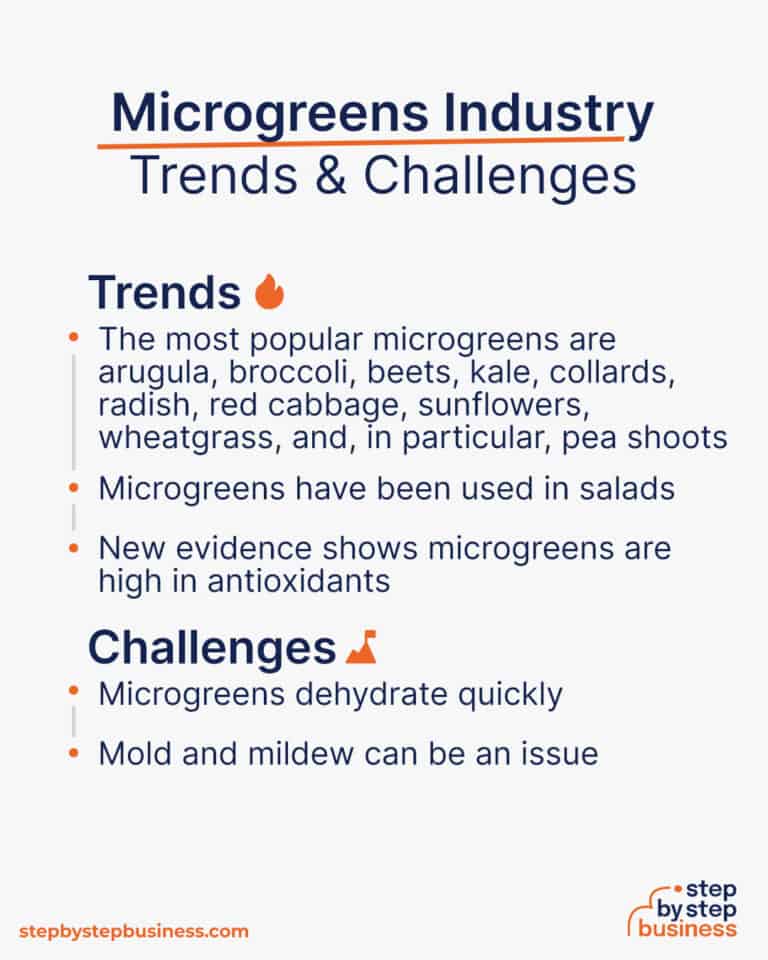 Microgreens Industry
Trends & Challenges

Trends

• The most popular microgreens are arugula, broccoli, beets, kale, collards, radish, red cabbage, sunflowers, wheatgrass, and, in particular, pea shoots
• Microgreens have been used in salads
• New evidence shows microgreens are high in antioxidants

Challenges

• Microgreens dehydrate quickly
• Mold and mildew can be an issue

stepbystepbusiness.com

step by step business